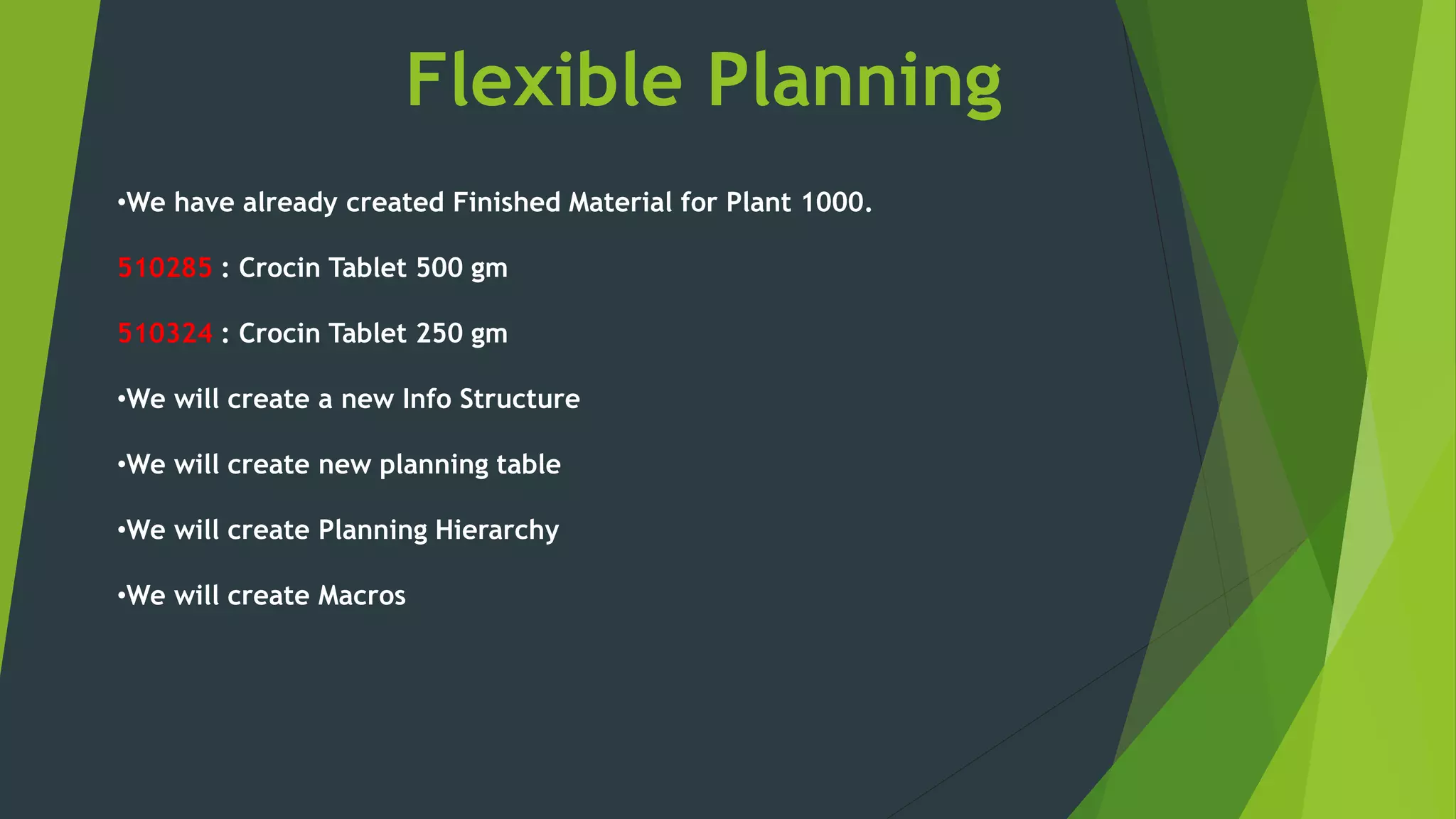 Flexible Planning

•We have already created Finished Material for Plant 1000.

510285 : Crocin Tablet 500 gm

510324 : Crocin Tablet 250 gm

•We will create a new Info Structure

•We will create new planning table

•We will create Planning Hierarchy

•We will create Macros